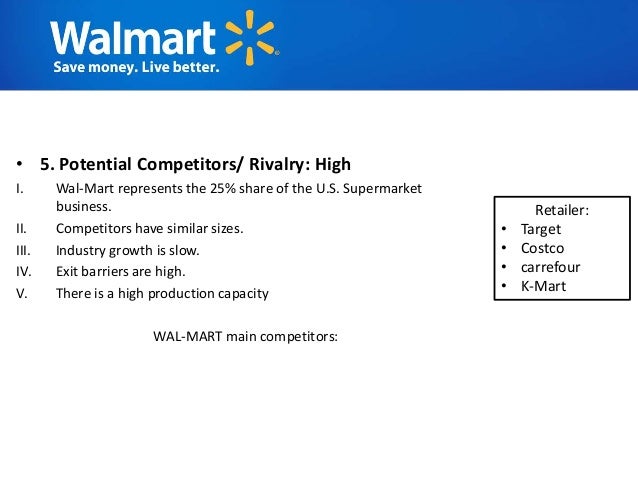 Walmart
Save money. Live better.

• 5. Potential Competitors/ Rivalry: High

I. Wal-Mart represents the 25% share of the U.S. Supermarket business.

II. Competitors have similar sizes.

III. Industry growth is slow.

IV. Exit barriers are high.

V. There is a high production capacity

WAL-MART main competitors:

Retailer:
• Target
• Costco
• carrefour
• K-Mart